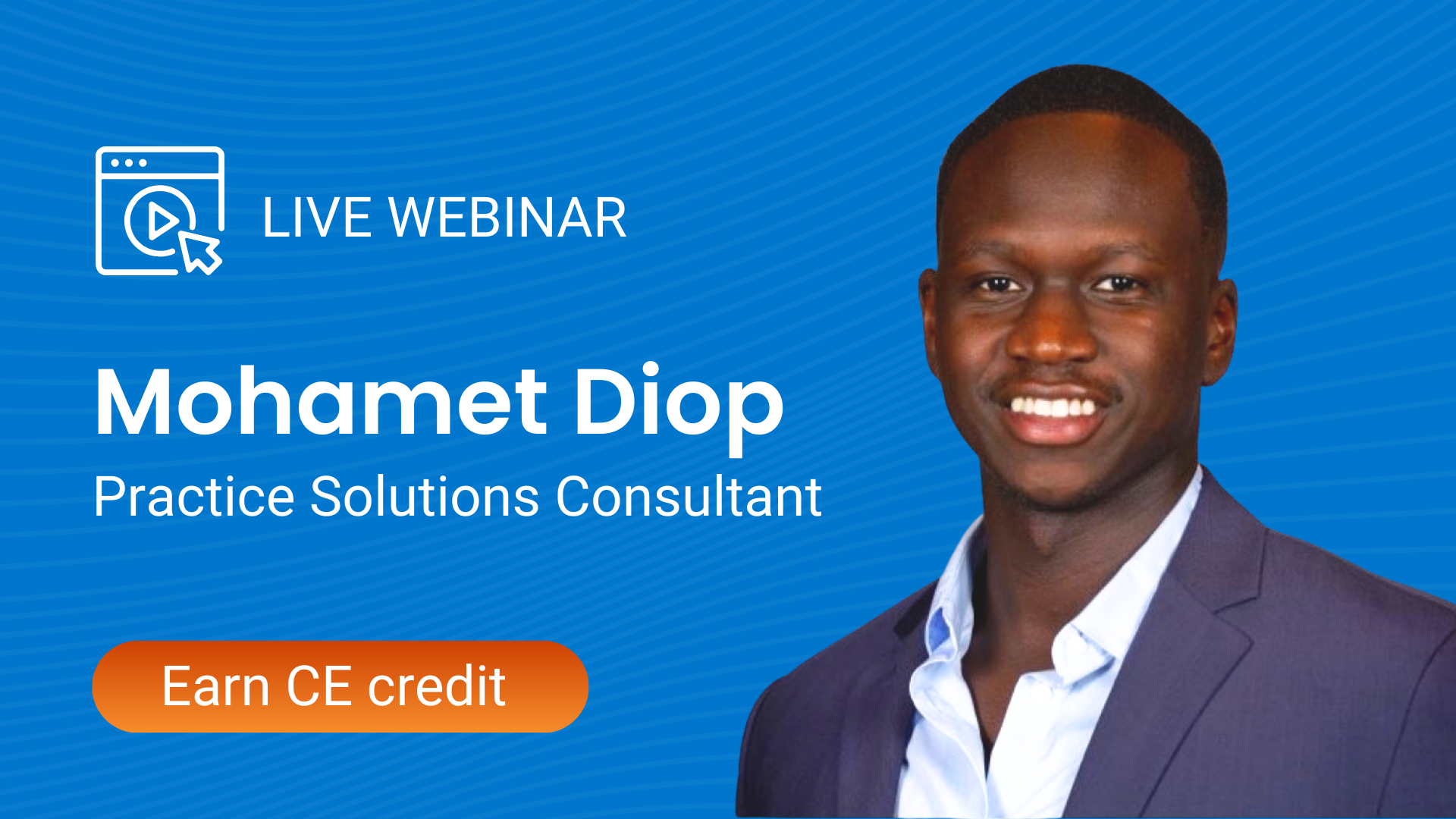 LIVE WEBINAR

Mohamet Diop
Practice Solutions Consultant

Earn CE credit